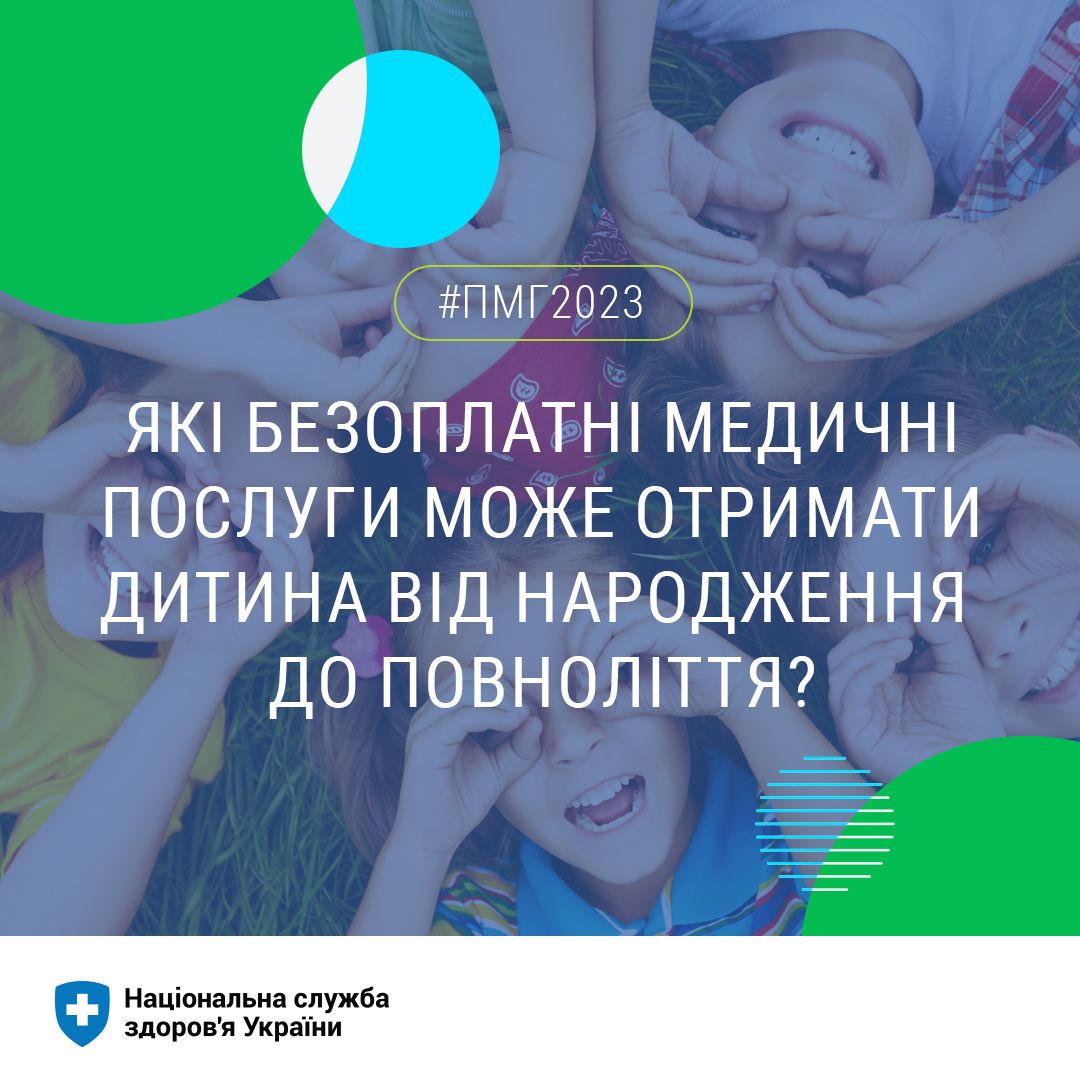 #ПМГ2023

ЯКІ БЕЗОПЛАТНІ МЕДИЧНІ ПОСЛУГИ МОЖЕ ОТРИМАТИ ДИТИНА ВІД НАРОДЖЕННЯ ДО ПОВНОЛІТТЯ?

Національна служба здоров'я України